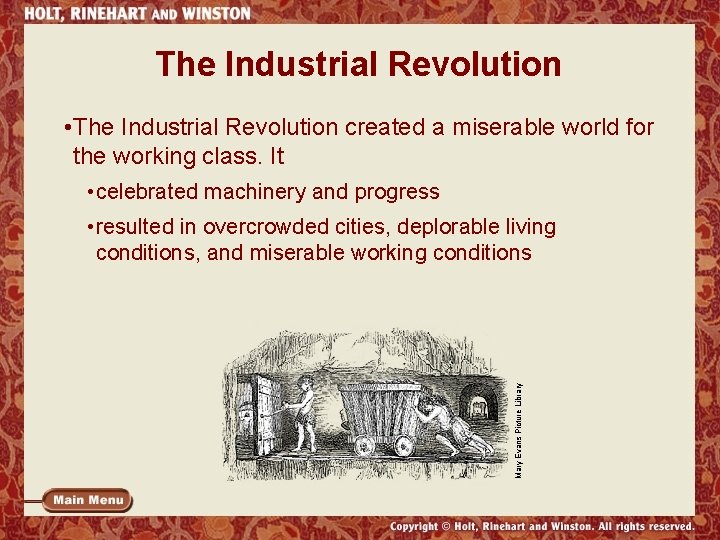 HOLT, RINEHART AND WINSTON

The Industrial Revolution

•The Industrial Revolution created a miserable world for the working class. It

•celebrated machinery and progress

•resulted in overcrowded cities, deplorable living conditions, and miserable working conditions

Mary Evans Picture Library

Main Menu

Copyright © Holt, Rinehart and Winston. All rights reserved.